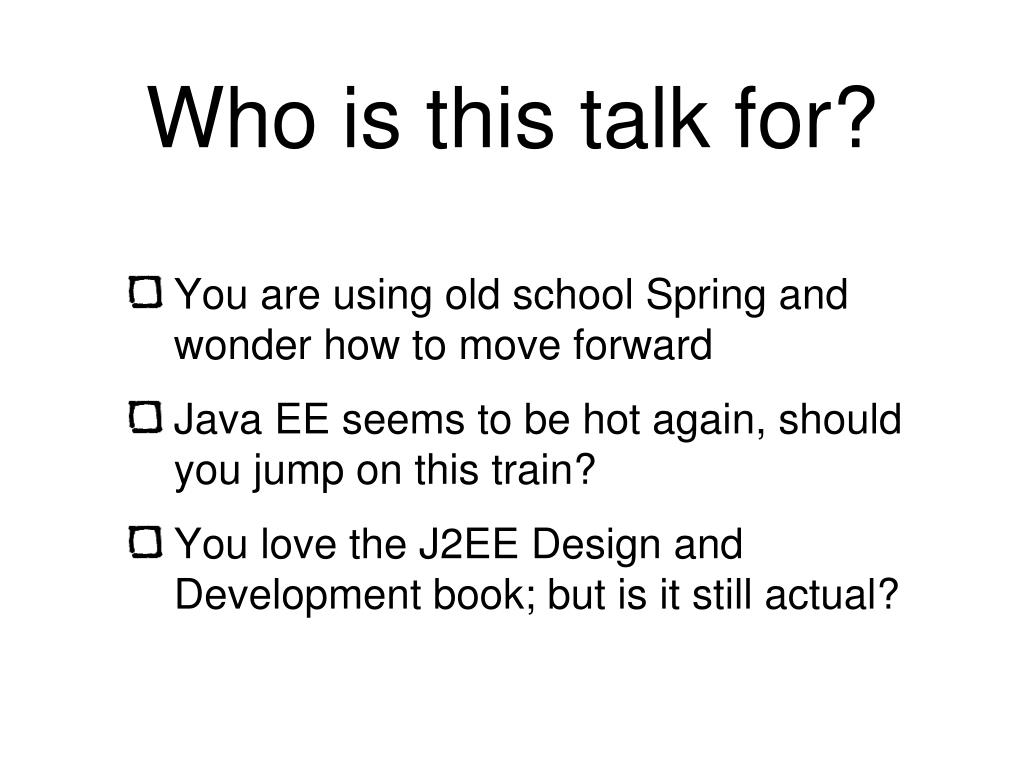 Who is this talk for?

You are using old school Spring and wonder how to move forward

Java EE seems to be hot again, should you jump on this train?

You love the J2EE Design and Development book; but is it still actual?